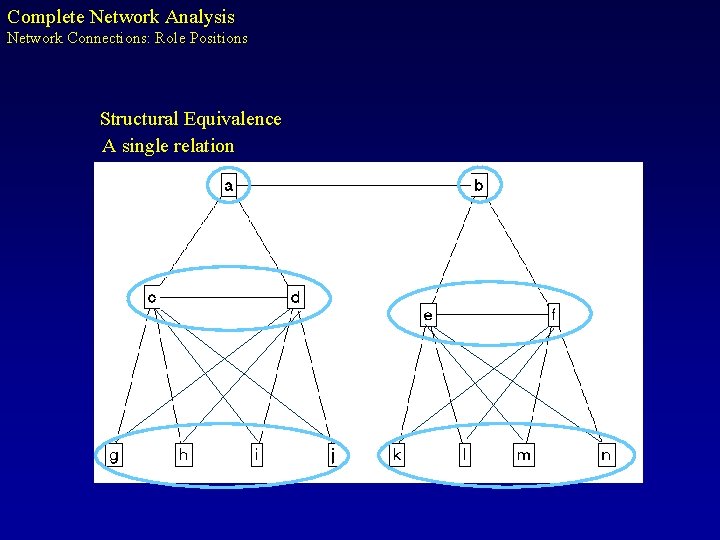 Complete Network Analysis
Network Connections: Role Positions

Structural Equivalence
A single relation

a
b
c
d
e
f
g
h
i
j
k
l
m
n